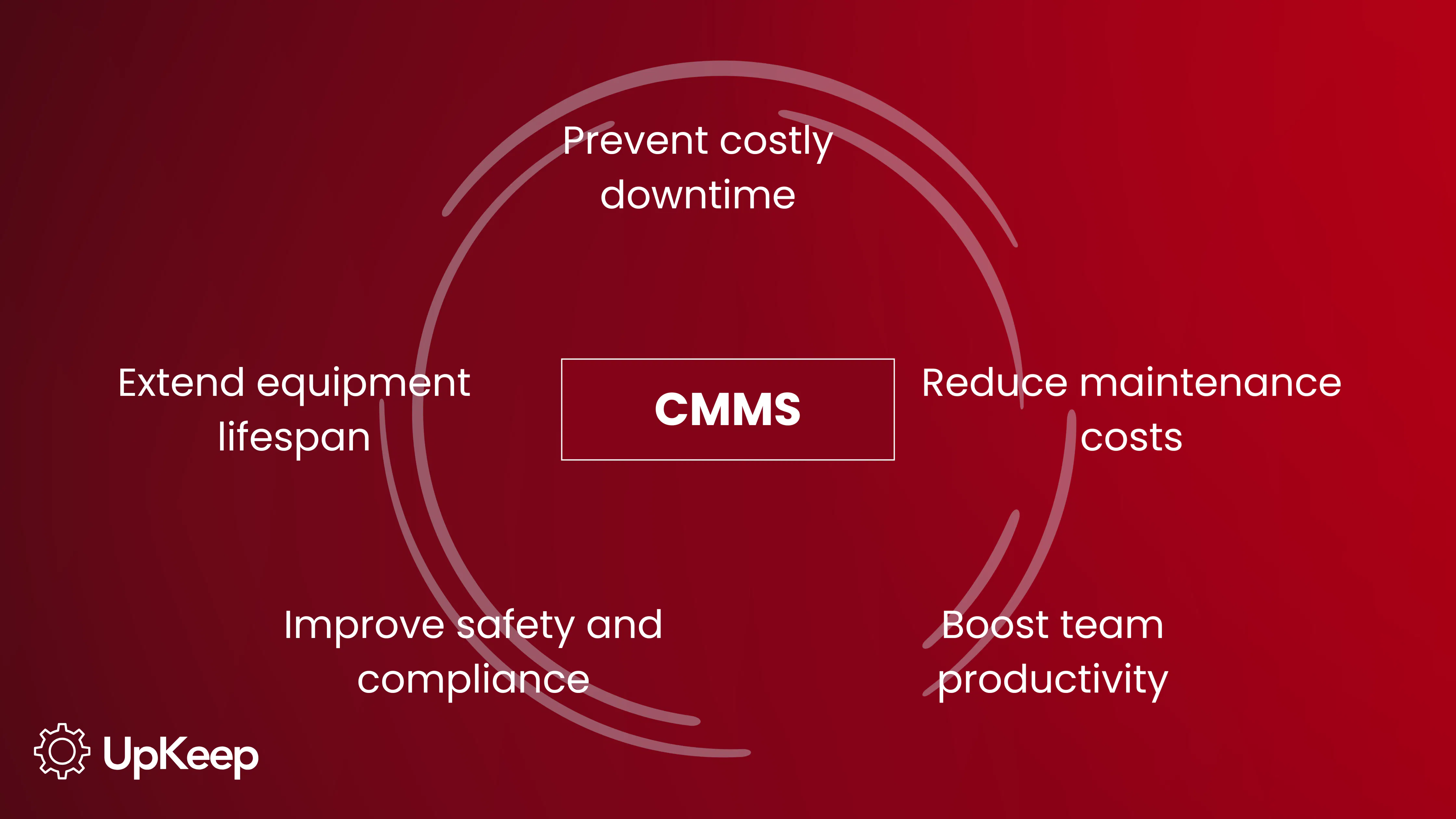 Prevent costly downtime

Extend equipment lifespan

CMMS

Reduce maintenance costs

Improve safety and compliance

Boost team productivity

UpKeep